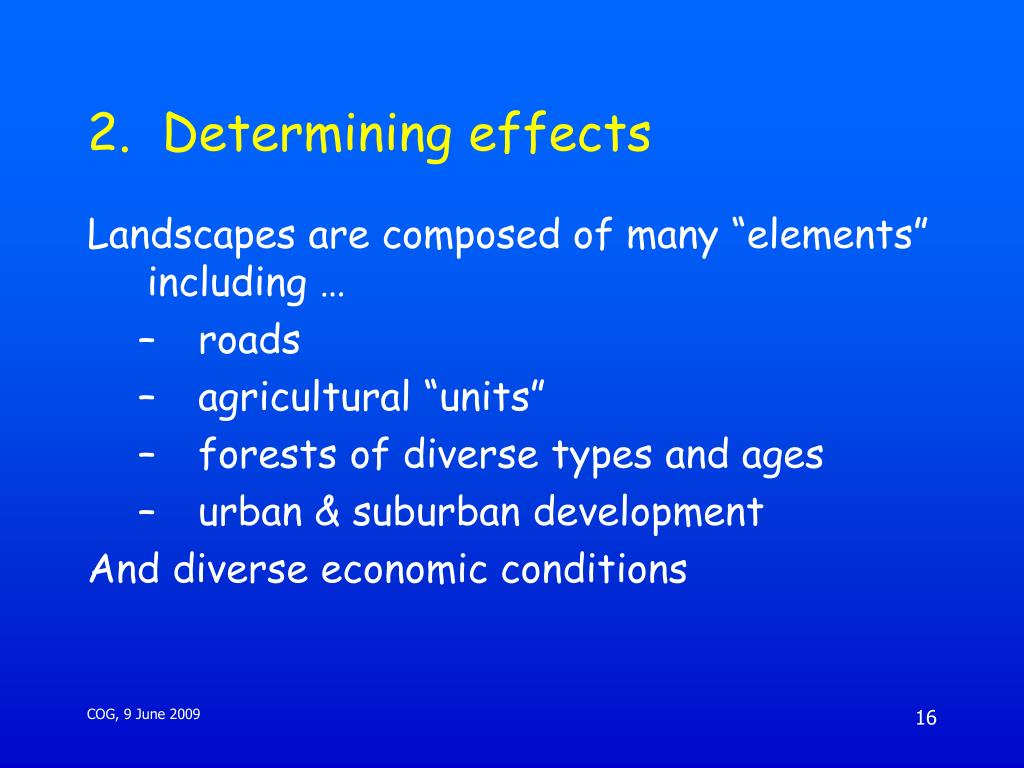 2. Determining effects

Landscapes are composed of many “elements” including …

– roads
– agricultural “units”
– forests of diverse types and ages
– urban & suburban development

And diverse economic conditions

COG, 9 June 2009

16